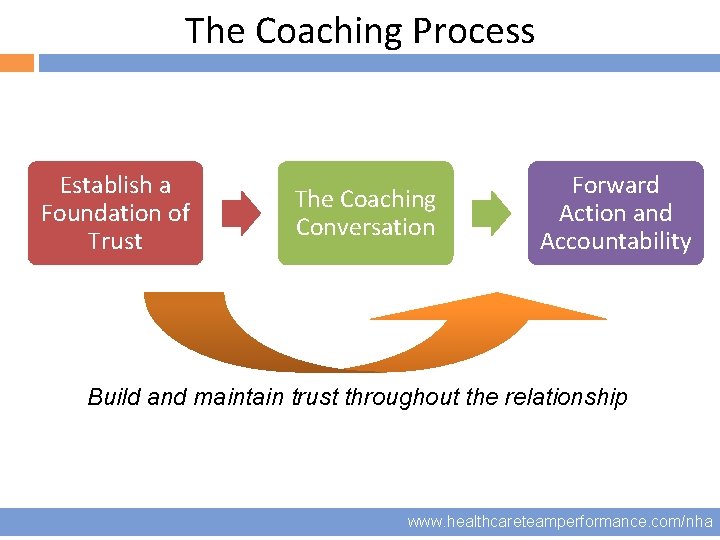 The Coaching Process

Establish a Foundation of Trust

The Coaching Conversation

Forward Action and Accountability

Build and maintain trust throughout the relationship

www.healthcareteamperformance.com/nha